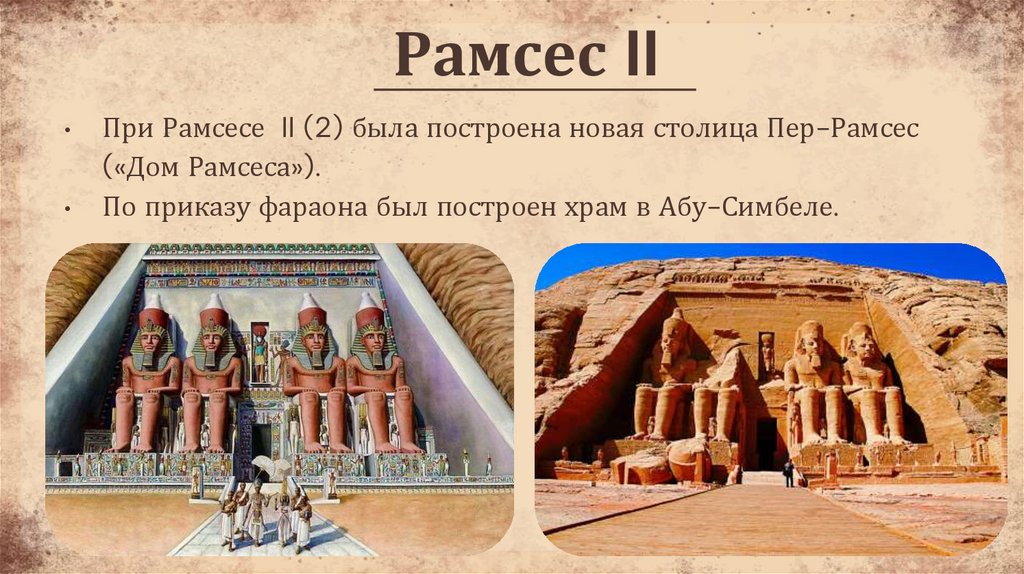 Рамсес II

• При Рамсесе II (2) была построена новая столица Пер–Рамсес («Дом Рамсеса»).
• По приказу фараона был построен храм в Абу–Симбеле.